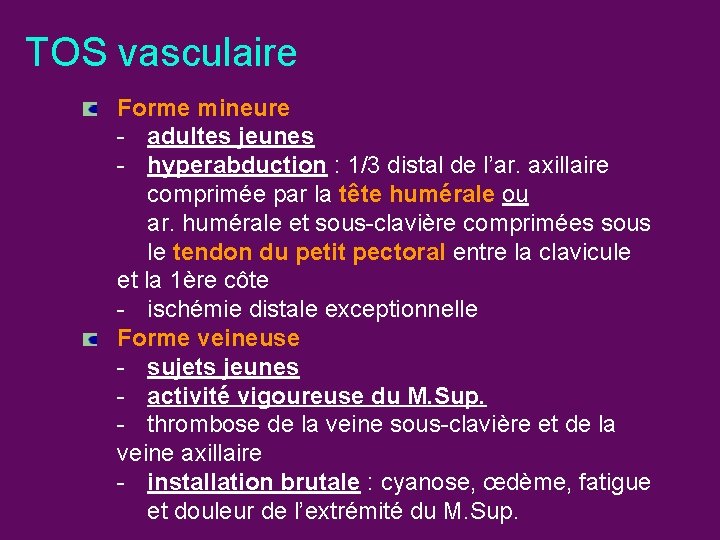 TOS vasculaire

Forme mineure
- adultes jeunes
- hyperabduction : 1/3 distal de l'ar. axillaire comprimée par la tête humérale ou ar. humérale et sous-clavière comprimées sous le tendon du petit pectoral entre la clavicule et la 1ère côte
- ischémie distale exceptionnelle

Forme veineuse
- sujets jeunes
- activité vigoureuse du M.Sup.
- thrombose de la veine sous-clavière et de la veine axillaire
- installation brutale : cyanose, œdème, fatigue et douleur de l'extrémité du M.Sup.